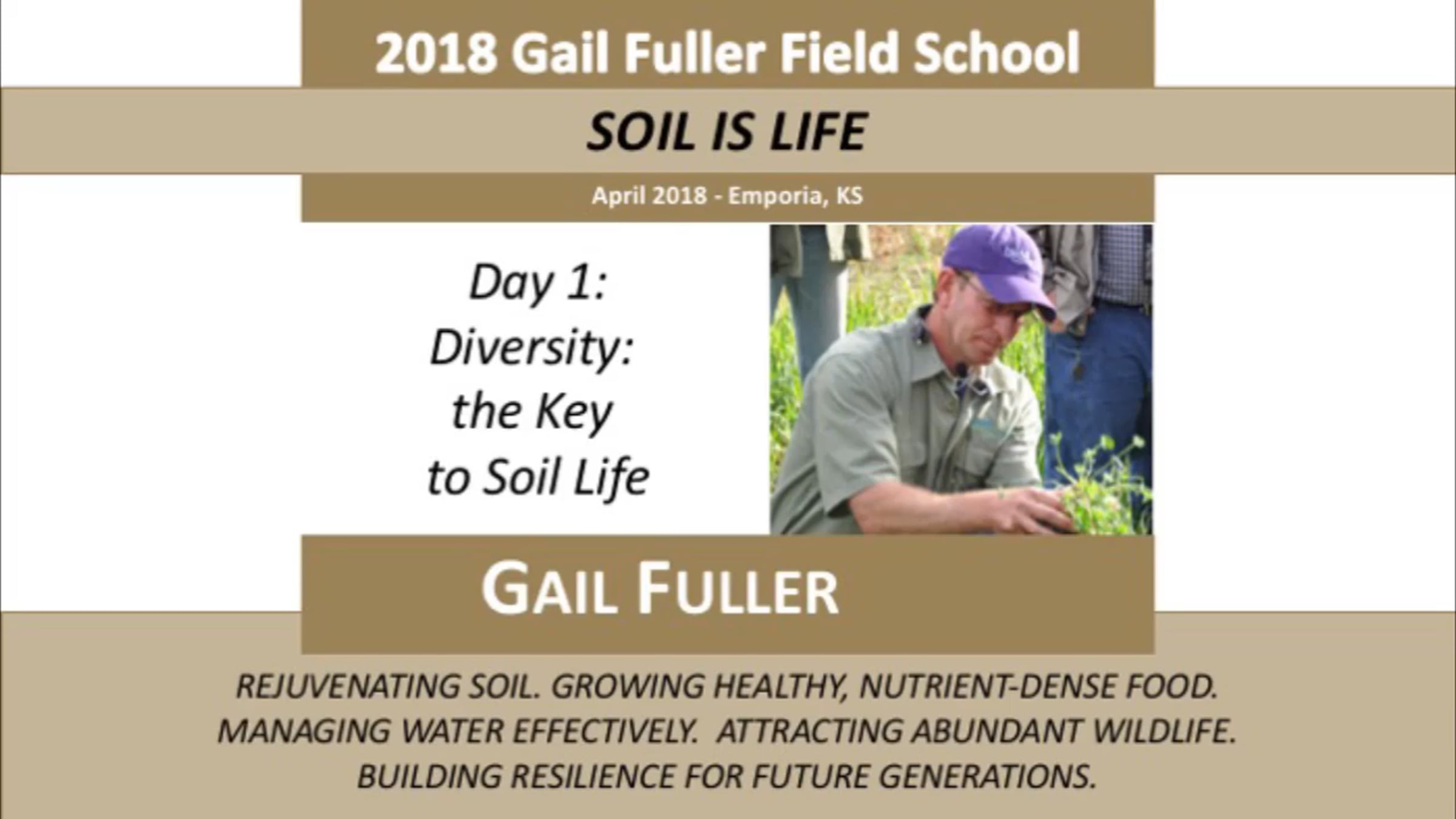 2018 Gail Fuller Field School

SOIL IS LIFE

April 2018 - Emporia, KS

Day 1:
Diversity:
the Key
to Soil Life

GAIL FULLER

REJUVENATING SOIL. GROWING HEALTHY, NUTRIENT-DENSE FOOD. MANAGING WATER EFFECTIVELY. ATTRACTING ABUNDANT WILDLIFE. BUILDING RESILIENCE FOR FUTURE GENERATIONS.